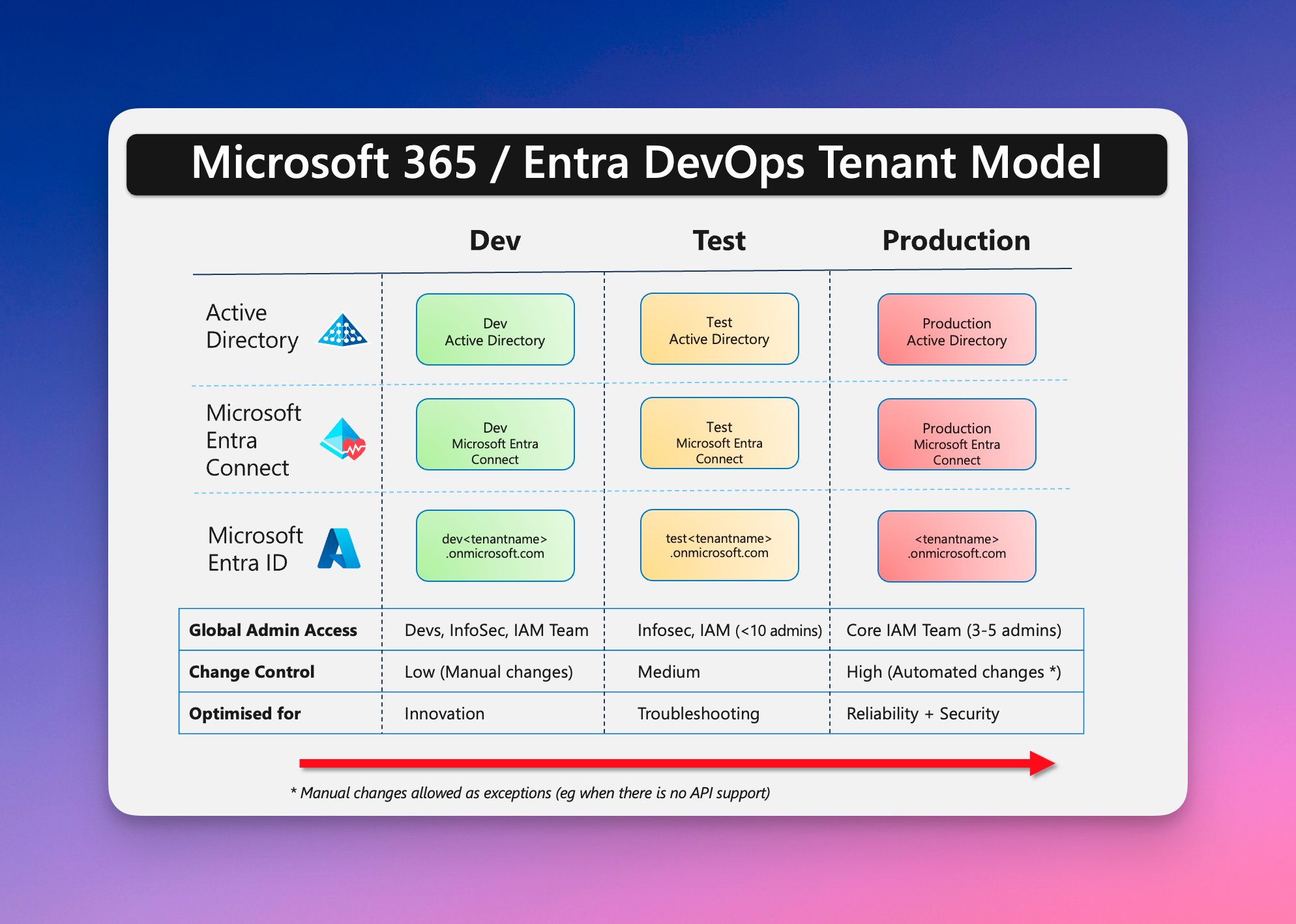 Microsoft 365 / Entra DevOps Tenant Model

|  | Dev | Test | Production |
|---|---|---|---|
| Active Directory | Dev Active Directory | Test Active Directory | Production Active Directory |
| Microsoft Entra Connect | Dev Microsoft Entra Connect | Test Microsoft Entra Connect | Production Microsoft Entra Connect |
| Microsoft Entra ID | dev<tenantname> .onmicrosoft.com | test<tenantname> .onmicrosoft.com | <tenantname> .onmicrosoft.com |
| **Global Admin Access** | Devs, InfoSec, IAM Team | Infosec, IAM (<10 admins) | Core IAM Team (3-5 admins) |
| **Change Control** | Low (Manual changes) | Medium | High (Automated changes *) |
| **Optimised for** | Innovation | Troubleshooting | Reliability + Security |

* Manual changes allowed as exceptions (eg when there is no API support)